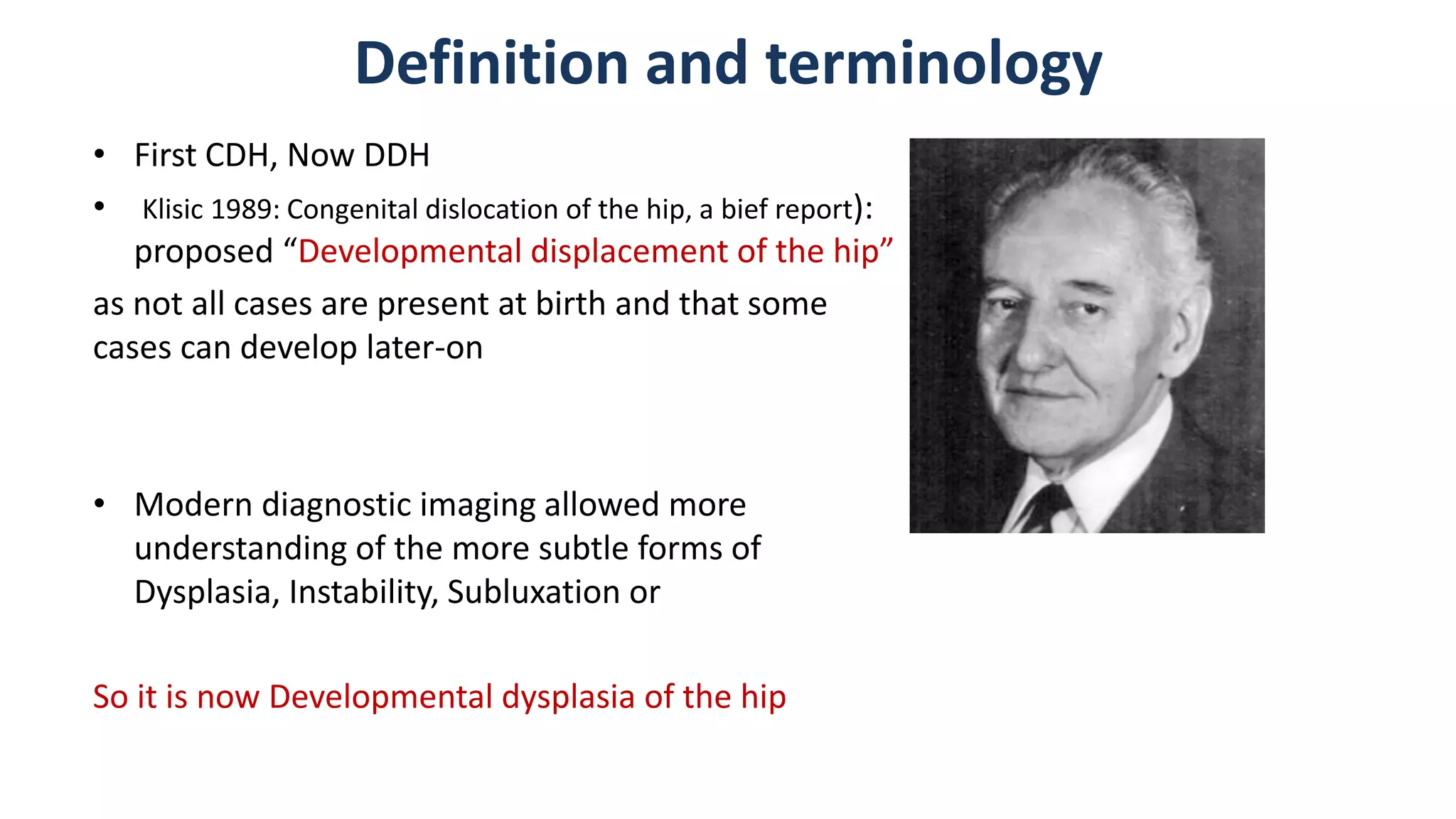 Definition and terminology

• First CDH, Now DDH

• Klisic 1989: Congenital dislocation of the hip, a bief report): proposed “Developmental displacement of the hip”

as not all cases are present at birth and that some cases can develop later-on

• Modern diagnostic imaging allowed more understanding of the more subtle forms of Dysplasia, Instability, Subluxation or

So it is now Developmental dysplasia of the hip